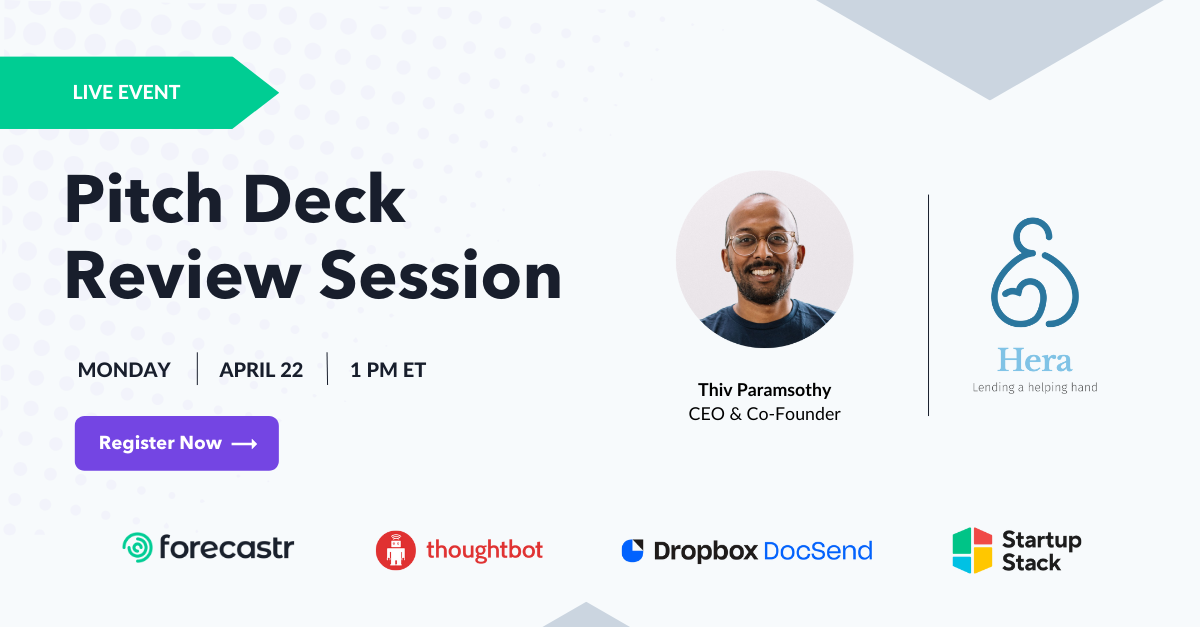 LIVE EVENT

Pitch Deck Review Session

MONDAY | APRIL 22 | 1 PM ET

Register Now ⟶

Thiv Paramsothy
CEO & Co-Founder

Hera
Lending a helping hand

forecastr

thoughtbot

Dropbox DocSend

Startup Stack